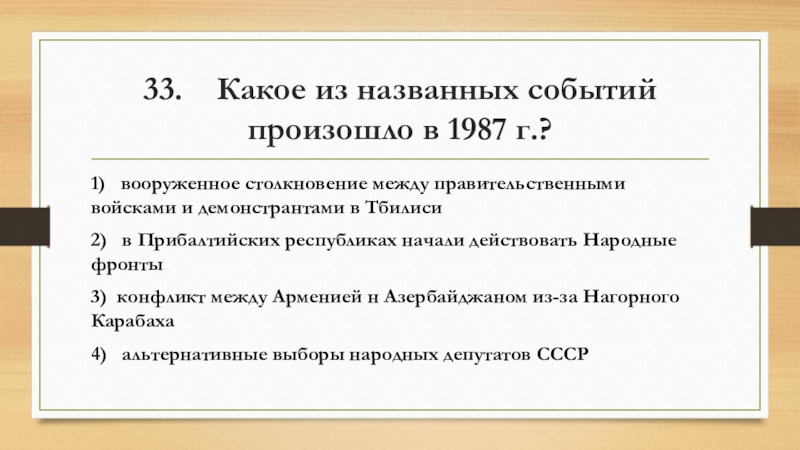 33. Какое из названных событий произошло в 1987 г.?

1) вооруженное столкновение между правительственными войсками и демонстрантами в Тбилиси

2) в Прибалтийских республиках начали действовать Народные фронты

3) конфликт между Арменией н Азербайджаном из-за Нагорного Карабаха

4) альтернативные выборы народных депутатов СССР